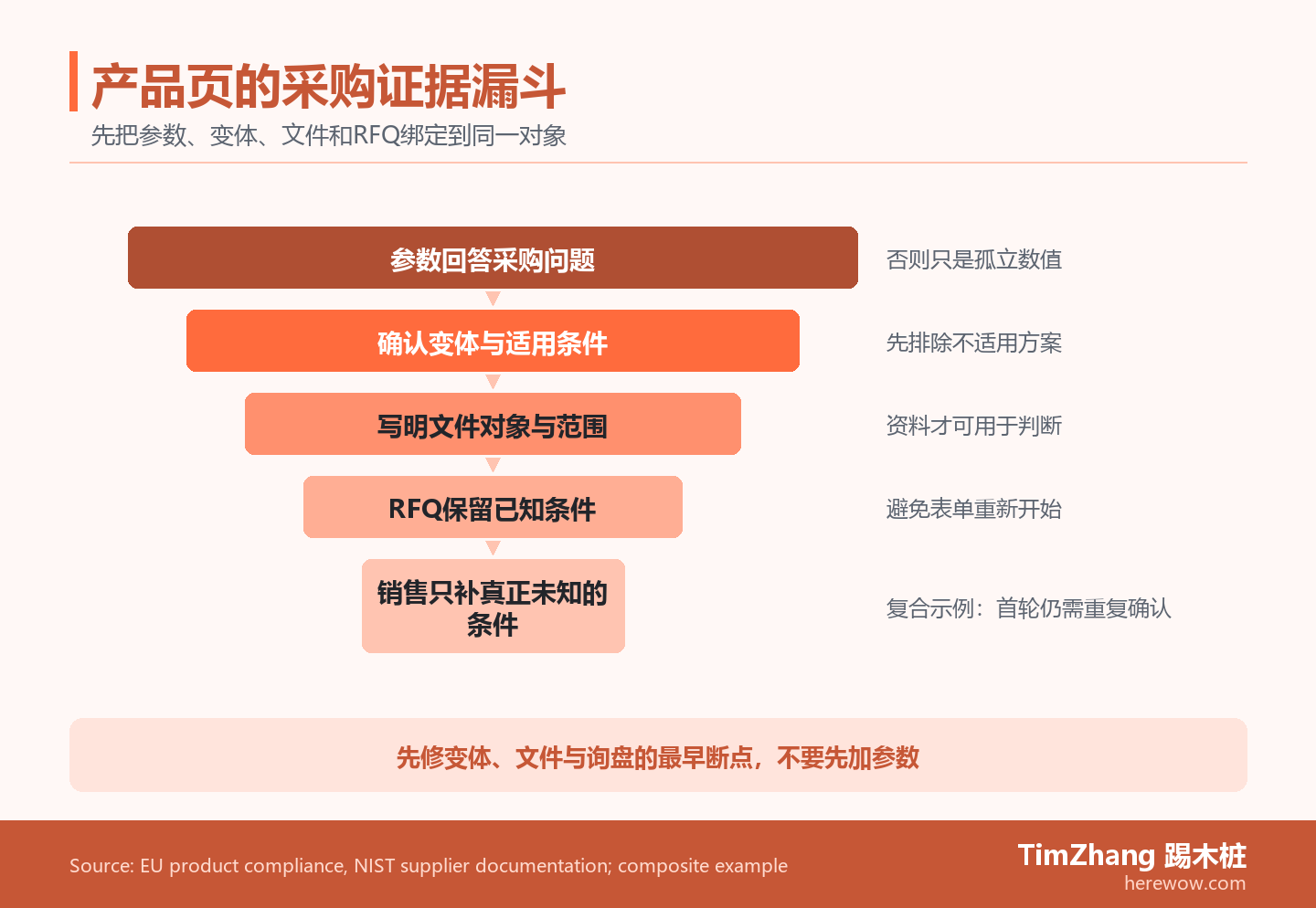 产品页的采购证据漏斗

先把参数、变体、文件和RFQ绑定到同一对象

参数回答采购问题

否则只是孤立数值

确认变体与适用条件

先排除不适用方案

写明文件对象与范围

资料才可用于判断

RFQ保留已知条件

避免表单重新开始

销售只补真正未知的条件

复合示例：首轮仍需重复确认

先修变体、文件与询盘的最早断点，不要先加参数

Source: EU product compliance, NIST supplier documentation; composite example

TimZhang 踢木桩
herewow.com